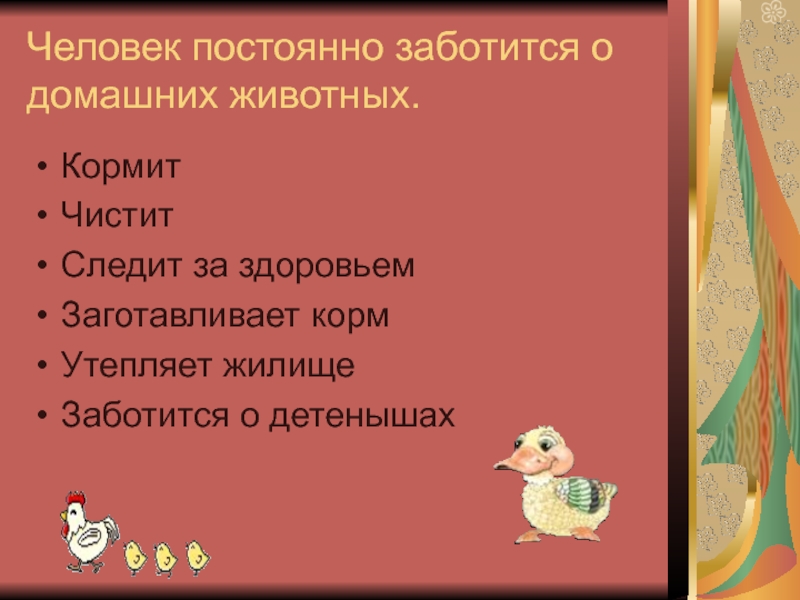 Человек постоянно заботится о домашних животных.

• Кормит
• Чистит
• Следит за здоровьем
• Заготавливает корм
• Утепляет жилище
• Заботится о детенышах